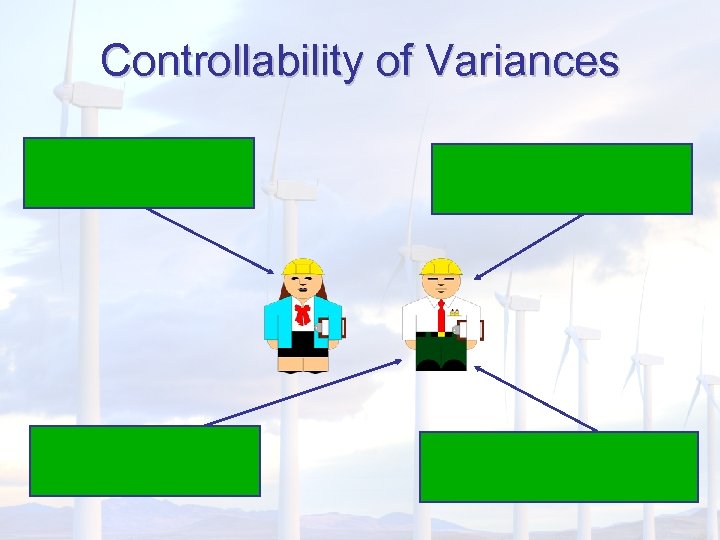 Controllability of Variances